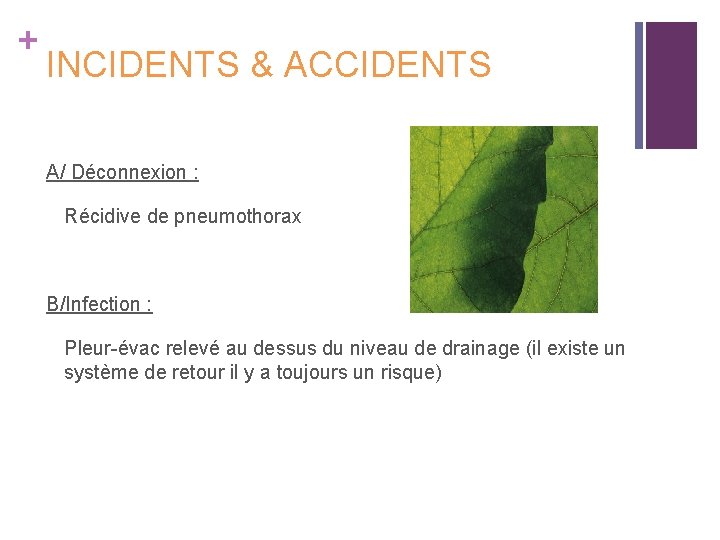 +
INCIDENTS & ACCIDENTS

A/ Déconnexion :

Récidive de pneumothorax

B/Infection :

Pleur-évac relevé au dessus du niveau de drainage (il existe un système de retour il y a toujours un risque)